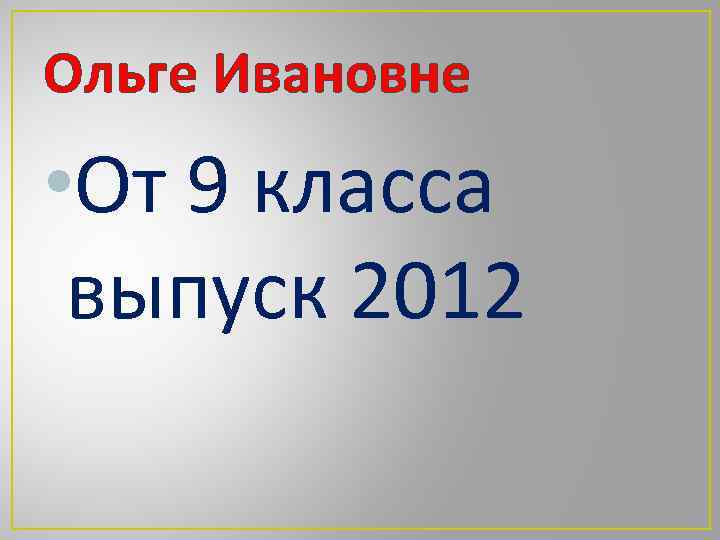 Ольге Ивановне

• От 9 класса выпуск 2012